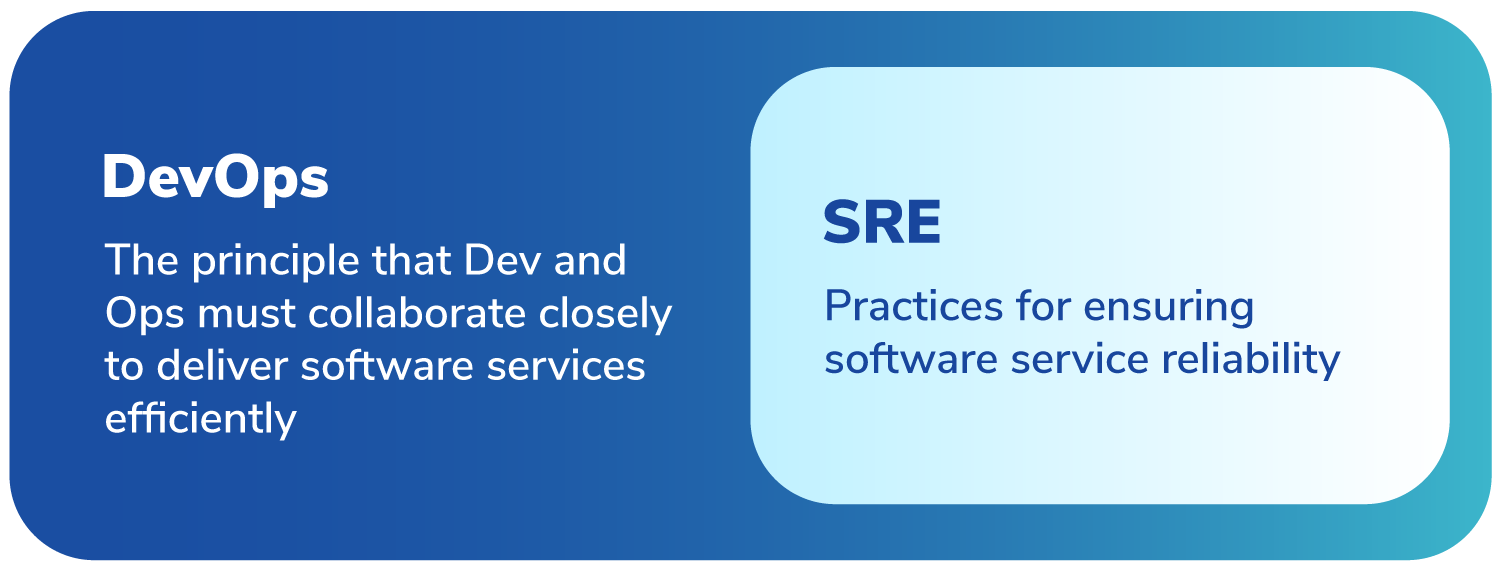 DevOps

The principle that Dev and Ops must collaborate closely to deliver software services efficiently

SRE

Practices for ensuring software service reliability